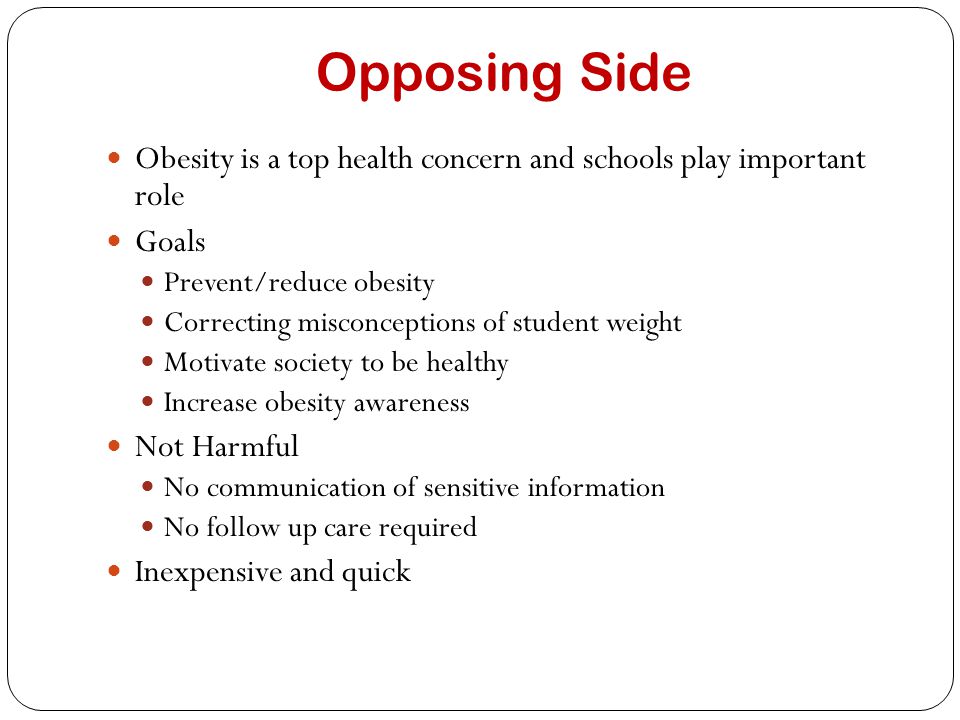 Opposing Side

- Obesity is a top health concern and schools play important role
- Goals
  - Prevent/reduce obesity
  - Correcting misconceptions of student weight
  - Motivate society to be healthy
  - Increase obesity awareness
- Not Harmful
  - No communication of sensitive information
  - No follow up care required
- Inexpensive and quick